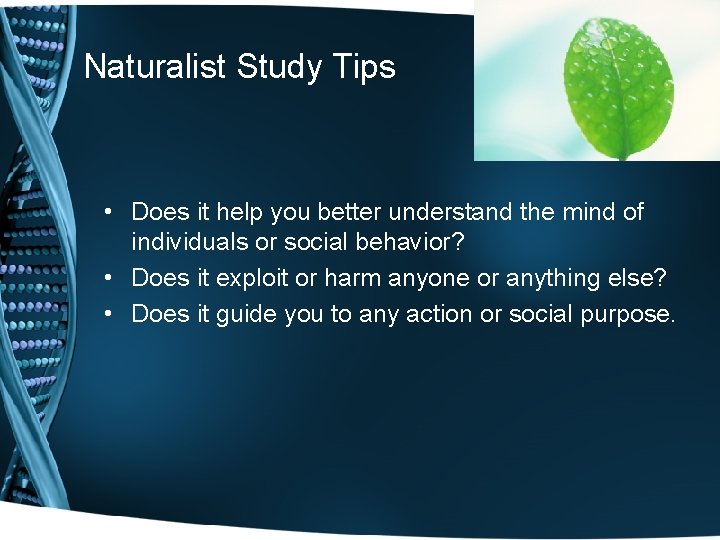 Naturalist Study Tips

• Does it help you better understand the mind of individuals or social behavior?
• Does it exploit or harm anyone or anything else?
• Does it guide you to any action or social purpose.